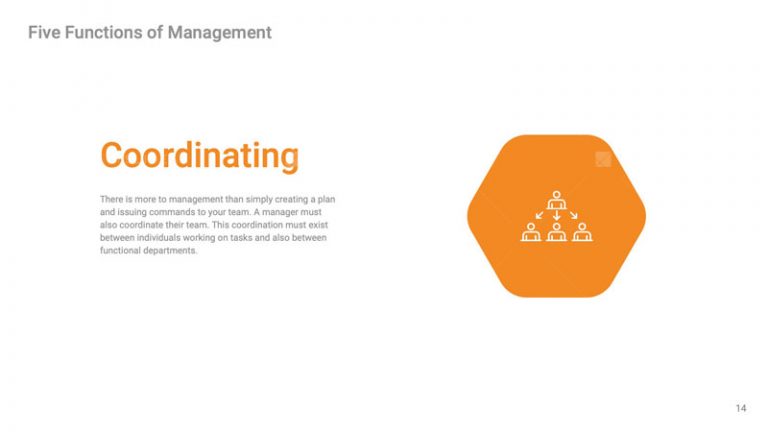 Five Functions of Management

Coordinating

There is more to management than simply creating a plan and issuing commands to your team. A manager must also coordinate their team. This coordination must exist between individuals working on tasks and also between functional departments.

14